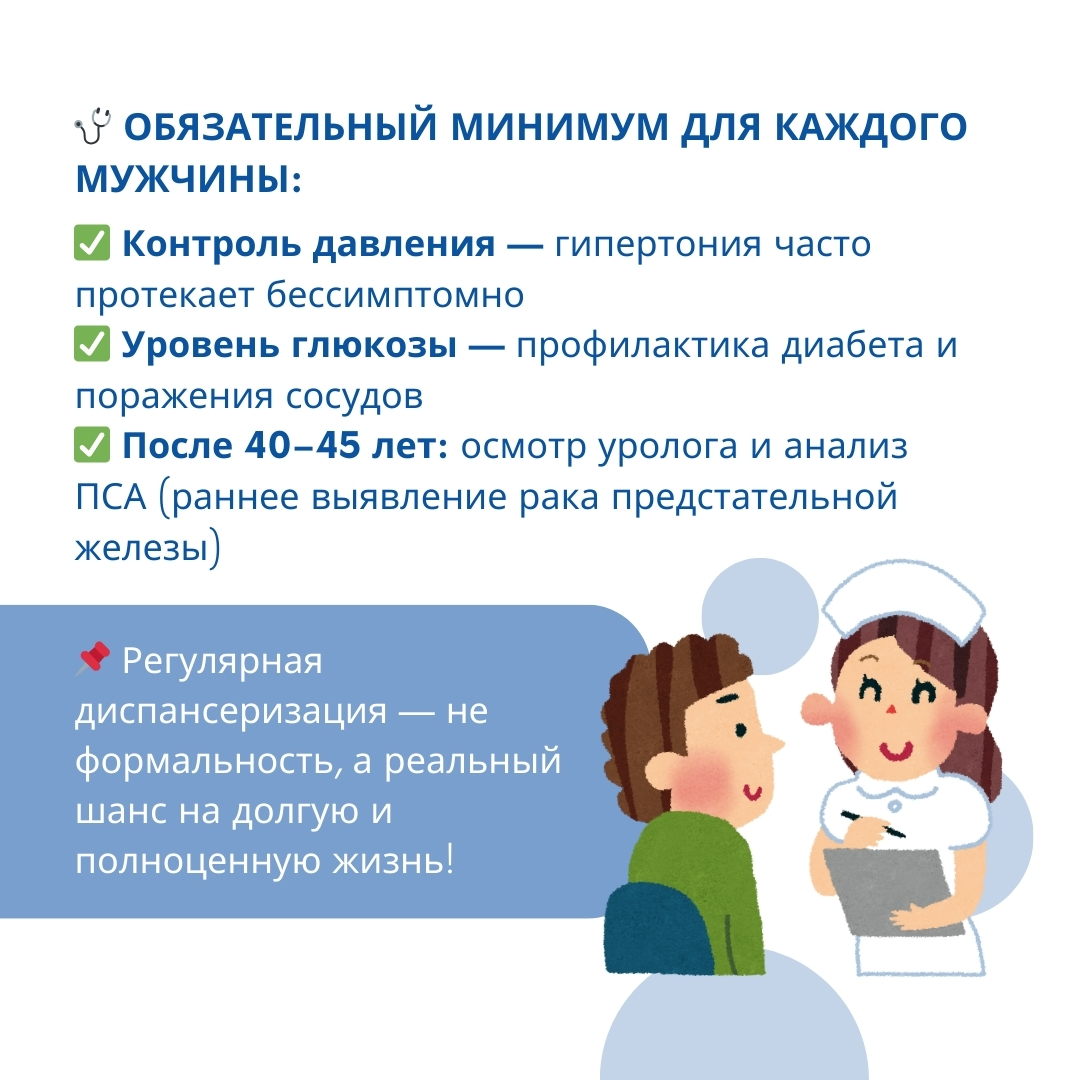 🩺 ОБЯЗАТЕЛЬНЫЙ МИНИМУМ ДЛЯ КАЖДОГО МУЖЧИНЫ:

✅ Контроль давления — гипертония часто протекает бессимптомно
✅ Уровень глюкозы — профилактика диабета и поражения сосудов
✅ После 40–45 лет: осмотр уролога и анализ ПСА (раннее выявление рака предстательной железы)

📌 Регулярная диспансеризация — не формальность, а реальный шанс на долгую и полноценную жизнь!